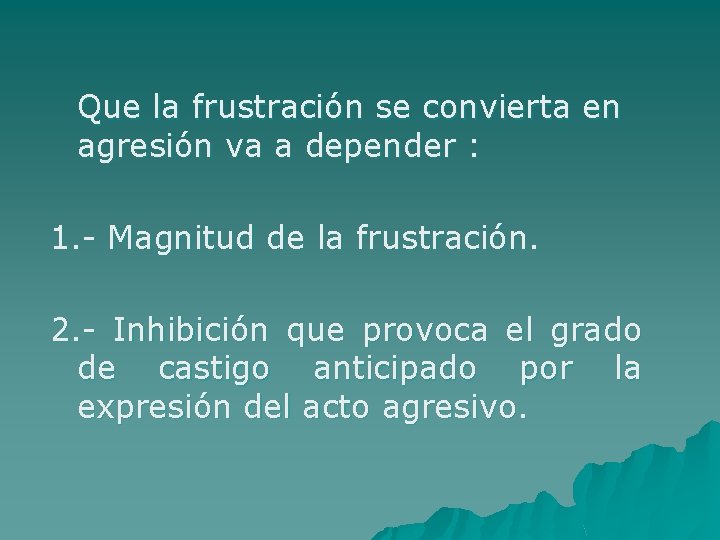 Que la frustración se convierta en agresión va a depender :

1.- Magnitud de la frustración.

2.- Inhibición que provoca el grado de castigo anticipado por la expresión del acto agresivo.